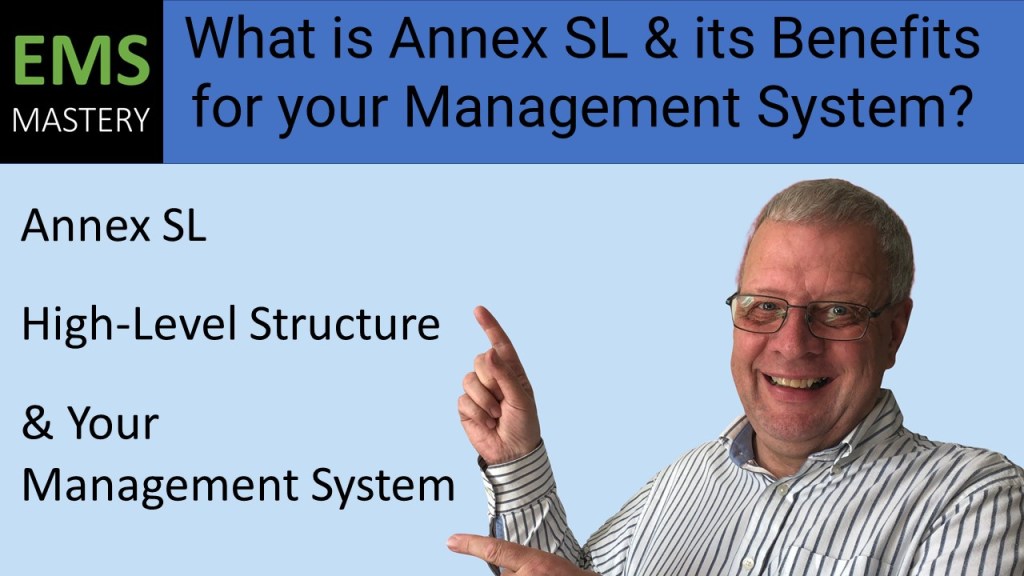 EMS
MASTERY

What is Annex SL & its Benefits for your Management System?

Annex SL

High-Level Structure

& Your
Management System